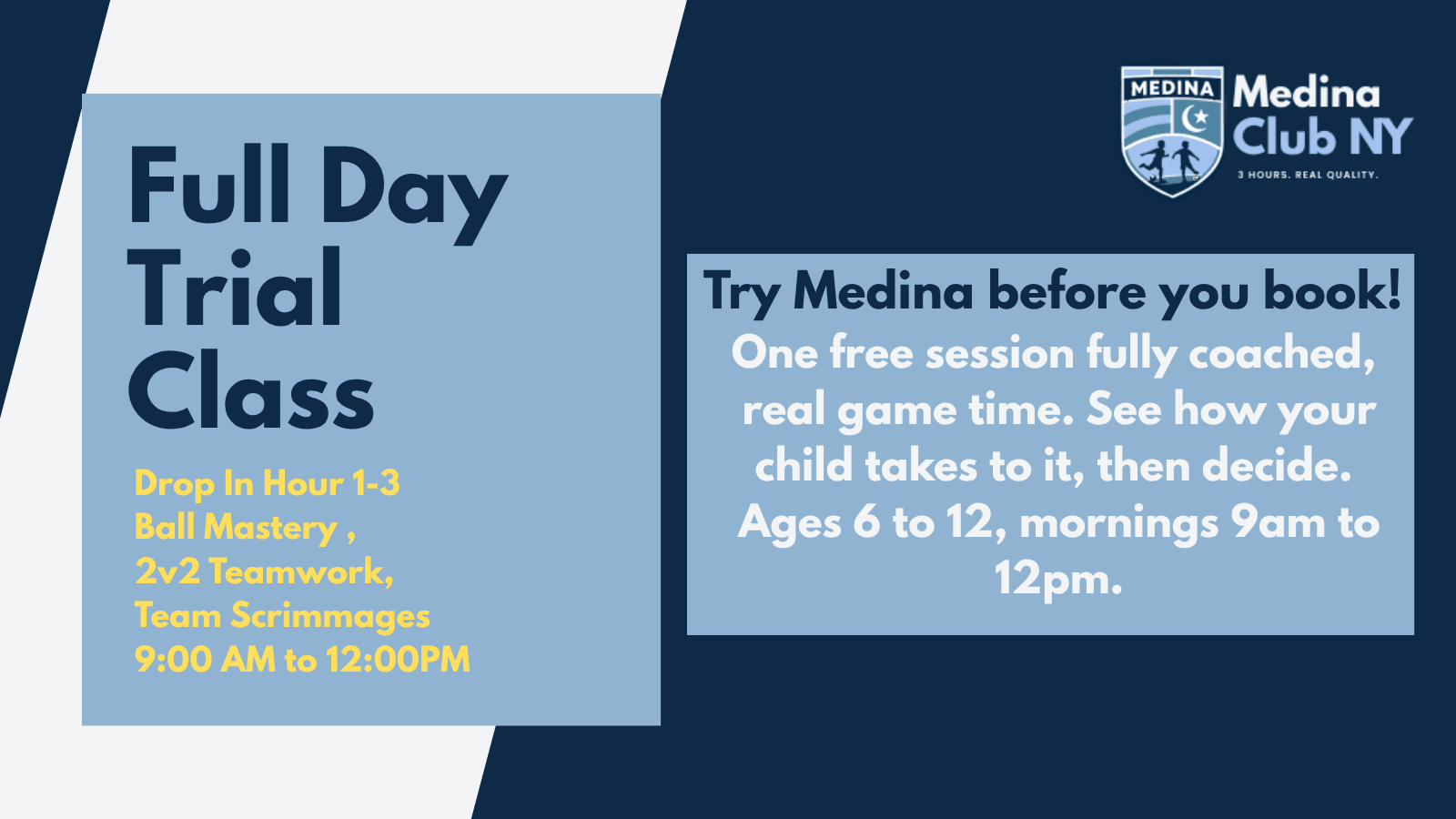 Full Day Trial Class

Drop In Hour 1-3
Ball Mastery ,
2v2 Teamwork,
Team Scrimmages
9:00 AM to 12:00PM

MEDINA

Medina Club NY

3 HOURS. REAL QUALITY.

Try Medina before you book!
One free session fully coached, real game time. See how your child takes to it, then decide. Ages 6 to 12, mornings 9am to 12pm.